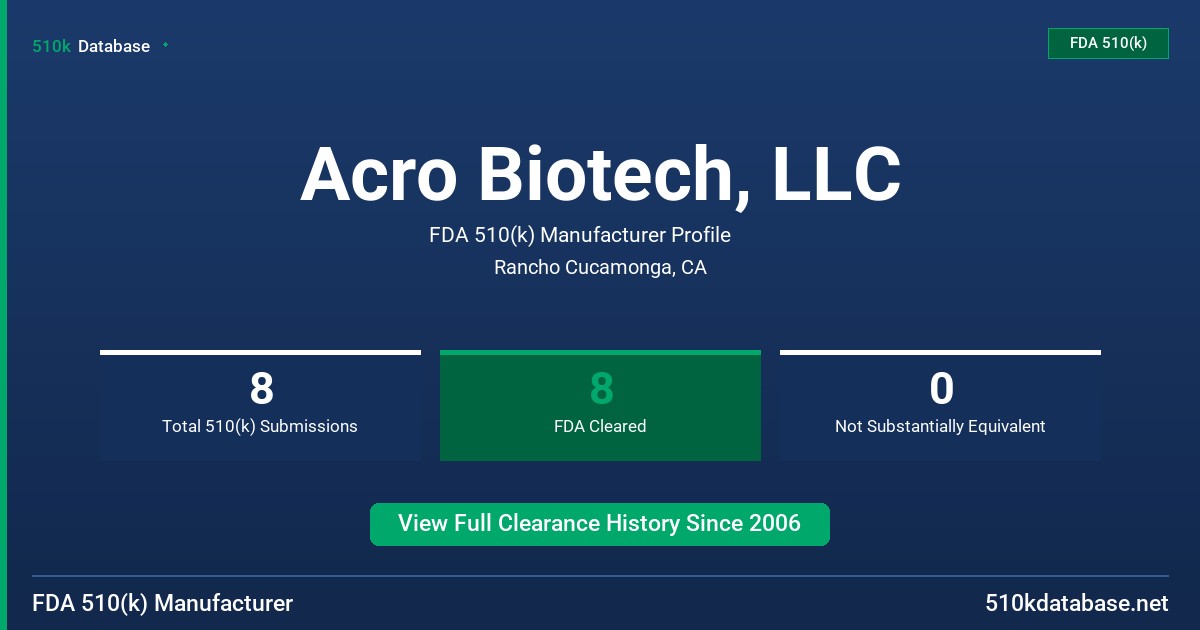 510k Database

FDA 510(k)

Acro Biotech, LLC

FDA 510(k) Manufacturer Profile

Rancho Cucamonga, CA

8
Total 510(k) Submissions

8
FDA Cleared

0
Not Substantially Equivalent

View Full Clearance History Since 2006

FDA 510(k) Manufacturer

510kdatabase.net